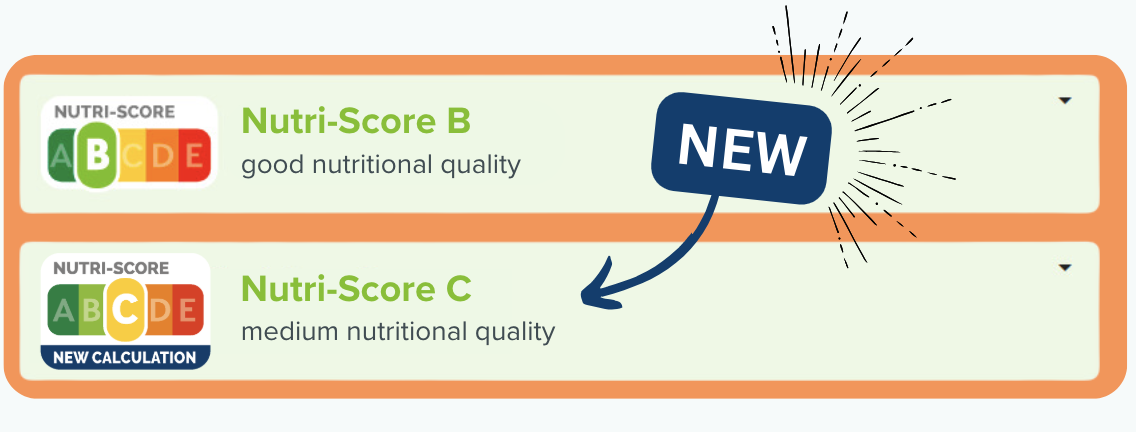 NUTRI-SCORE
A B C D E

Nutri-Score B
good nutritional quality

NEW

NUTRI-SCORE
A B C D E
NEW CALCULATION

Nutri-Score C
medium nutritional quality